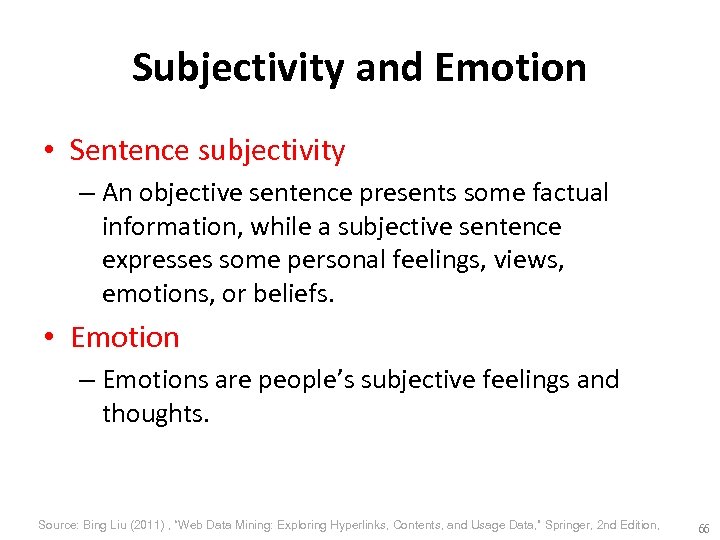 Subjectivity and Emotion

• Sentence subjectivity
– An objective sentence presents some factual information, while a subjective sentence expresses some personal feelings, views, emotions, or beliefs.

• Emotion
– Emotions are people's subjective feelings and thoughts.

Source: Bing Liu (2011) , "Web Data Mining: Exploring Hyperlinks, Contents, and Usage Data," Springer, 2nd Edition,

66